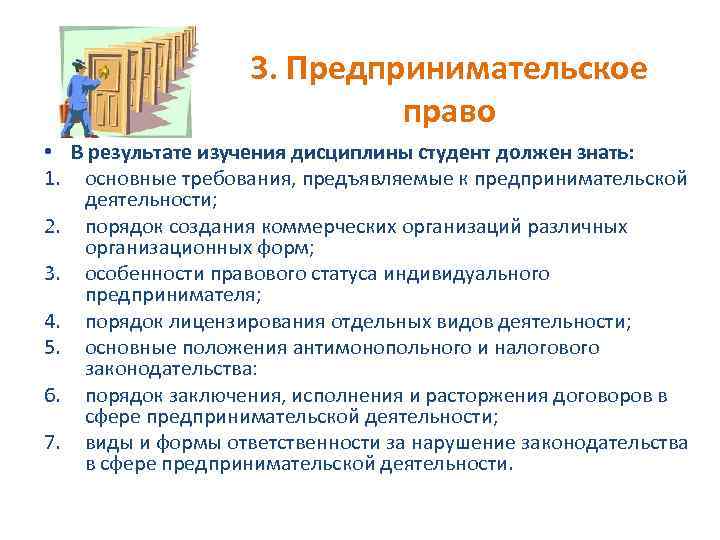 3. Предпринимательское право

• В результате изучения дисциплины студент должен знать:
1. основные требования, предъявляемые к предпринимательской деятельности;
2. порядок создания коммерческих организаций различных организационных форм;
3. особенности правового статуса индивидуального предпринимателя;
4. порядок лицензирования отдельных видов деятельности;
5. основные положения антимонопольного и налогового законодательства:
6. порядок заключения, исполнения и расторжения договоров в сфере предпринимательской деятельности;
7. виды и формы ответственности за нарушение законодательства в сфере предпринимательской деятельности.